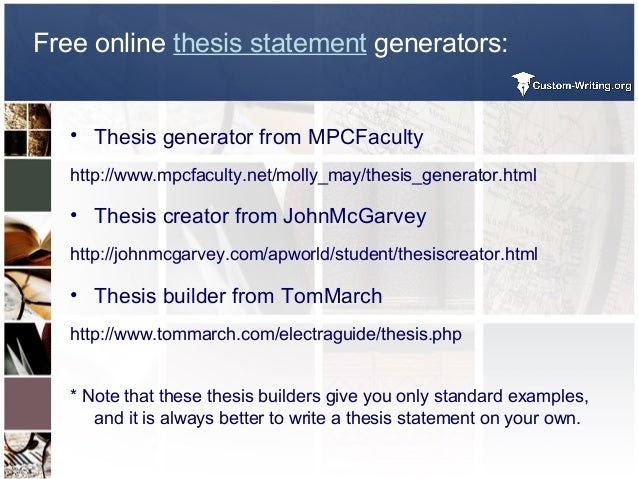 Free online thesis statement generators:

Custom-Writing.org

• Thesis generator from MPCFaculty

http://www.mpcfaculty.net/molly_may/thesis_generator.html

• Thesis creator from JohnMcGarvey

http://johnmcgarvey.com/apworld/student/thesiscreator.html

• Thesis builder from TomMarch

http://www.tommarch.com/electraguide/thesis.php

* Note that these thesis builders give you only standard examples, and it is always better to write a thesis statement on your own.